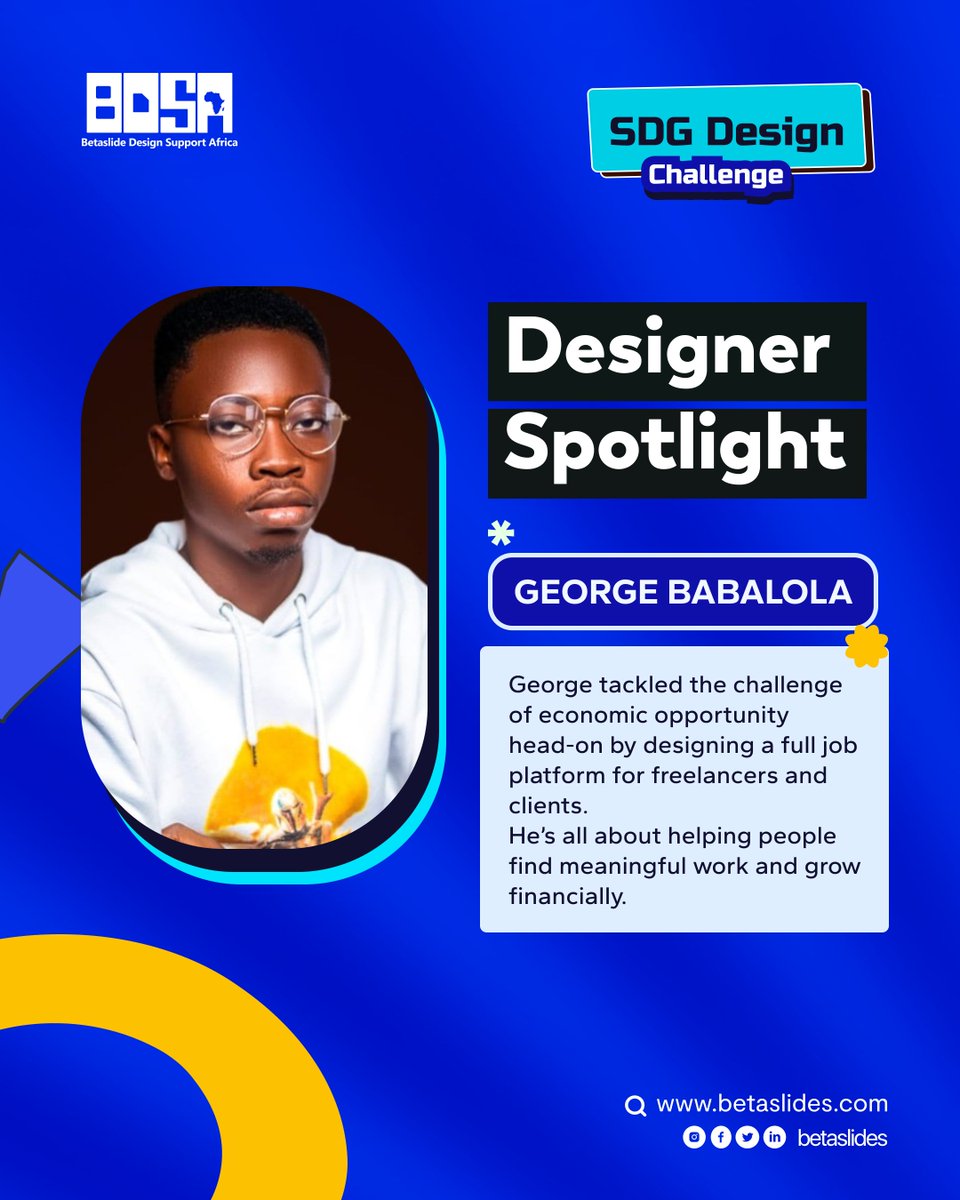 BDSA
Betaslide Design Support Africa

SDG Design
Challenge

Designer
Spotlight

GEORGE BABALOLA

George tackled the challenge of economic opportunity head-on by designing a full job platform for freelancers and clients.
He's all about helping people find meaningful work and grow financially.

www.betaslides.com
betaslides